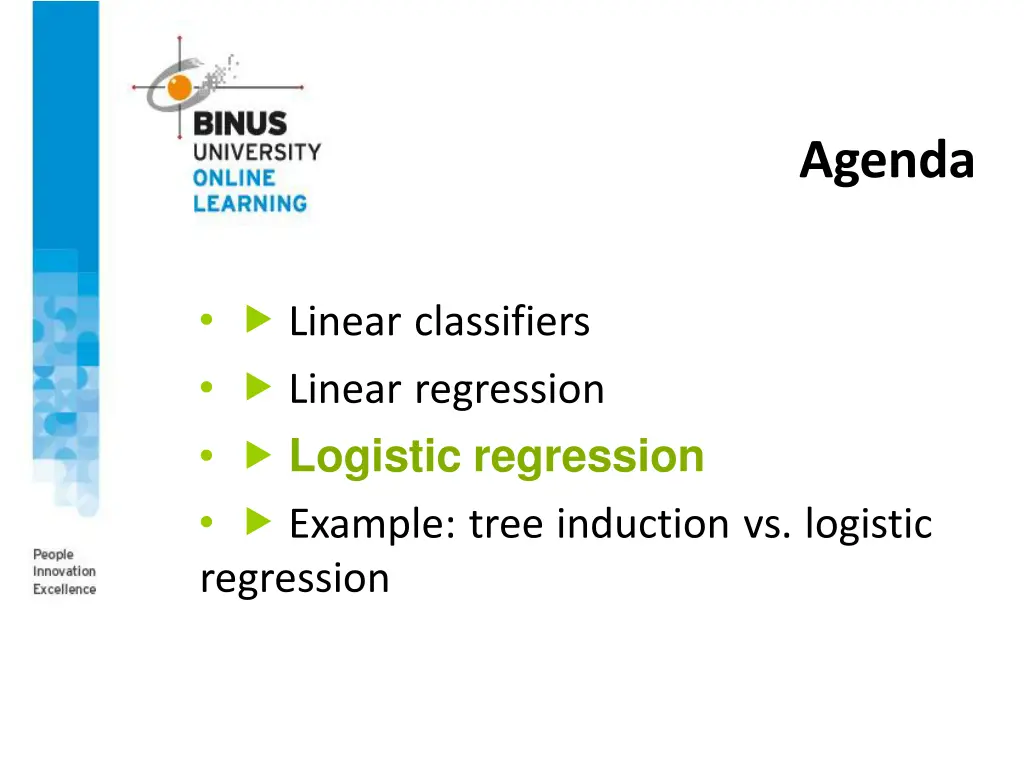 BINUS
UNIVERSITY
ONLINE
LEARNING

Agenda

• ▶ Linear classifiers
• ▶ Linear regression
• ▶ Logistic regression
• ▶ Example: tree induction vs. logistic regression

People
Innovation
Excellence